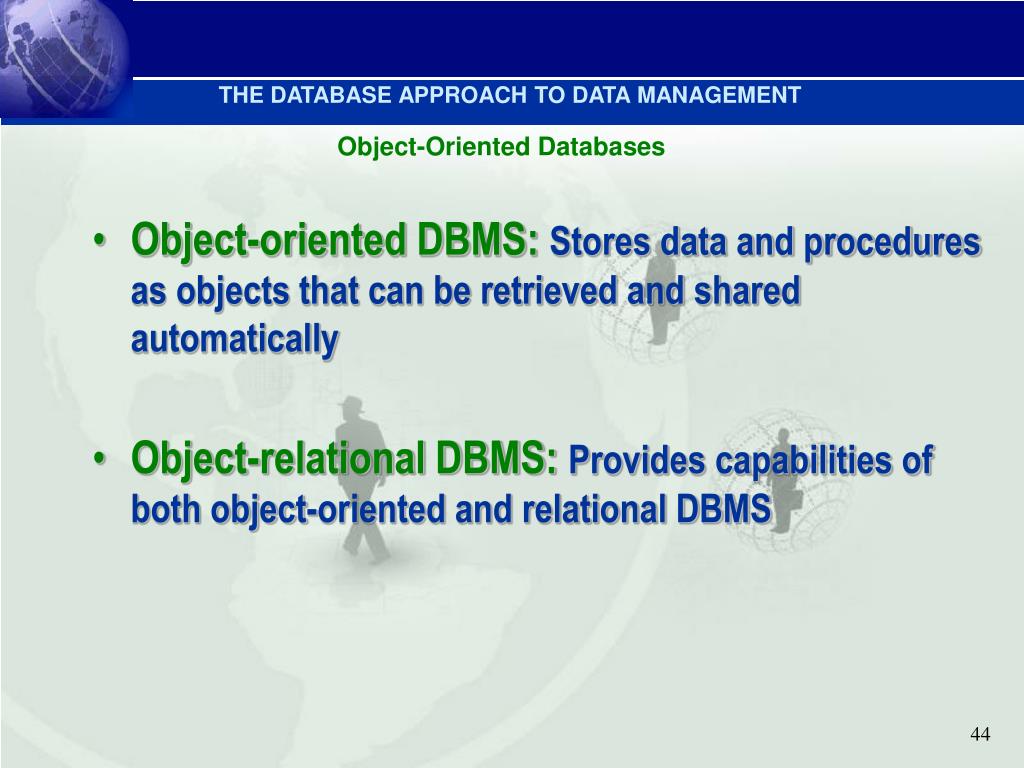 THE DATABASE APPROACH TO DATA MANAGEMENT

Object-Oriented Databases

• Object-oriented DBMS: Stores data and procedures as objects that can be retrieved and shared automatically

• Object-relational DBMS: Provides capabilities of both object-oriented and relational DBMS

44